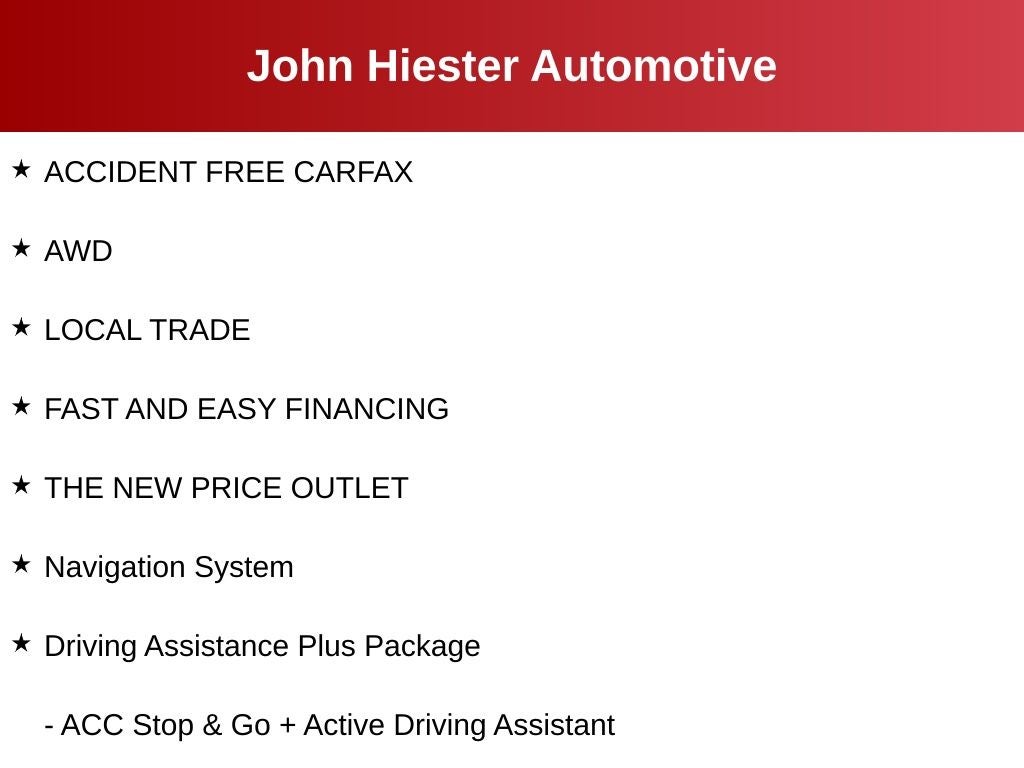 John Hiester Automotive

★ ACCIDENT FREE CARFAX

★ AWD

★ LOCAL TRADE

★ FAST AND EASY FINANCING

★ THE NEW PRICE OUTLET

★ Navigation System

★ Driving Assistance Plus Package

- ACC Stop & Go + Active Driving Assistant